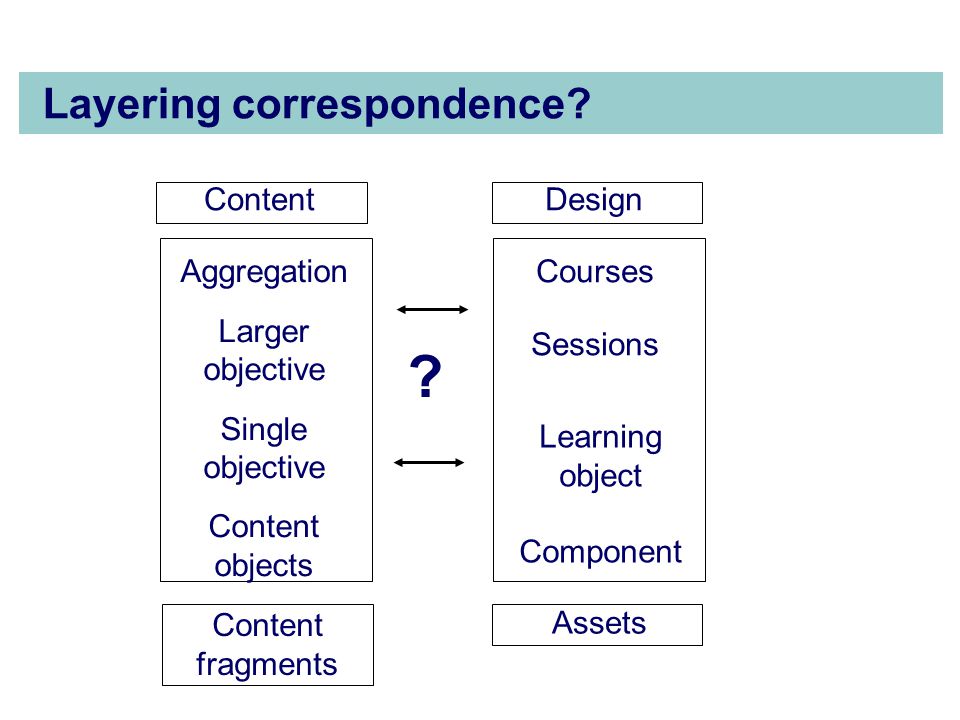 Layering correspondence?

Content

Aggregation

Larger objective

Single objective

Content objects

Content fragments

?

Design

Courses

Sessions

Learning object

Component

Assets